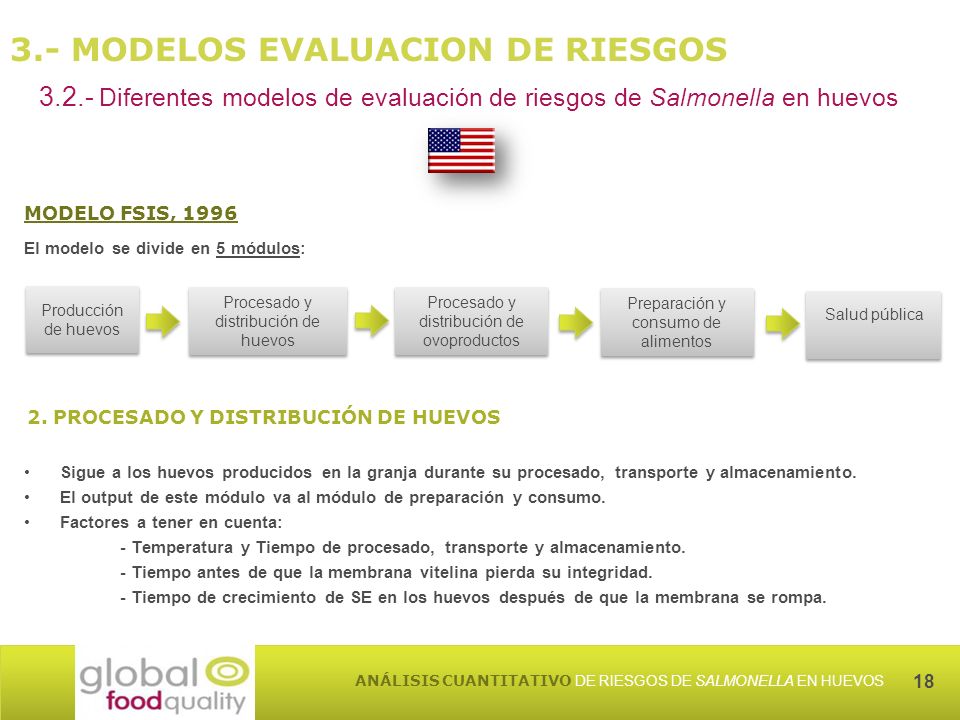 3.- MODELOS EVALUACION DE RIESGOS

3.2.- Diferentes modelos de evaluación de riesgos de Salmonella en huevos

MODELO FSIS, 1996

El modelo se divide en 5 módulos:

Producción de huevos

Procesado y distribución de huevos

Procesado y distribución de ovoproductos

Preparación y consumo de alimentos

Salud pública

2. PROCESADO Y DISTRIBUCIÓN DE HUEVOS

• Sigue a los huevos producidos en la granja durante su procesado, transporte y almacenamiento.
• El output de este módulo va al módulo de preparación y consumo.
• Factores a tener en cuenta:
- Temperatura y Tiempo de procesado, transporte y almacenamiento.
- Tiempo antes de que la membrana vitelina pierda su integridad.
- Tiempo de crecimiento de SE en los huevos después de que la membrana se rompa.

global food quality

ANÁLISIS CUANTITATIVO DE RIESGOS DE SALMONELLA EN HUEVOS 18